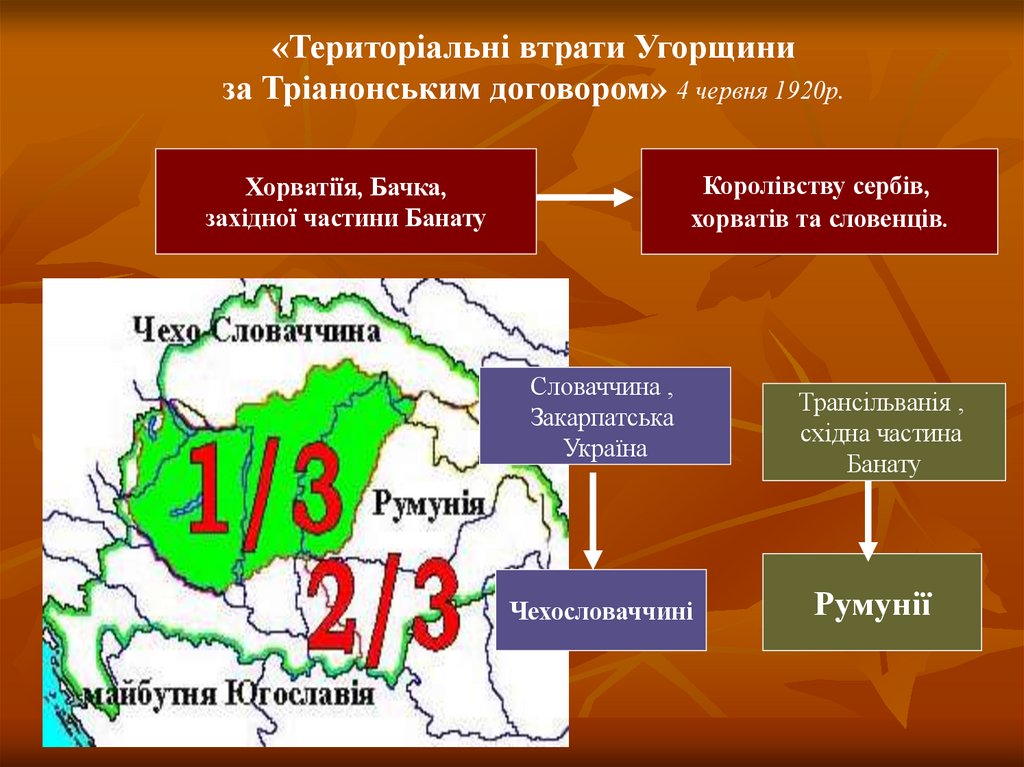 «Територіальні втрати Угорщини за Тріанонським договором» 4 червня 1920р.

Хорватіїя, Бачка, західної частини Банату

Королівству сербів, хорватів та словенців.

Чехо-Словаччина

1/3

Румунія

2/3

майбутня Югославія

Словаччина , Закарпатська Україна

Чехословаччині

Трансільванія , східна частина Банату

Румунії